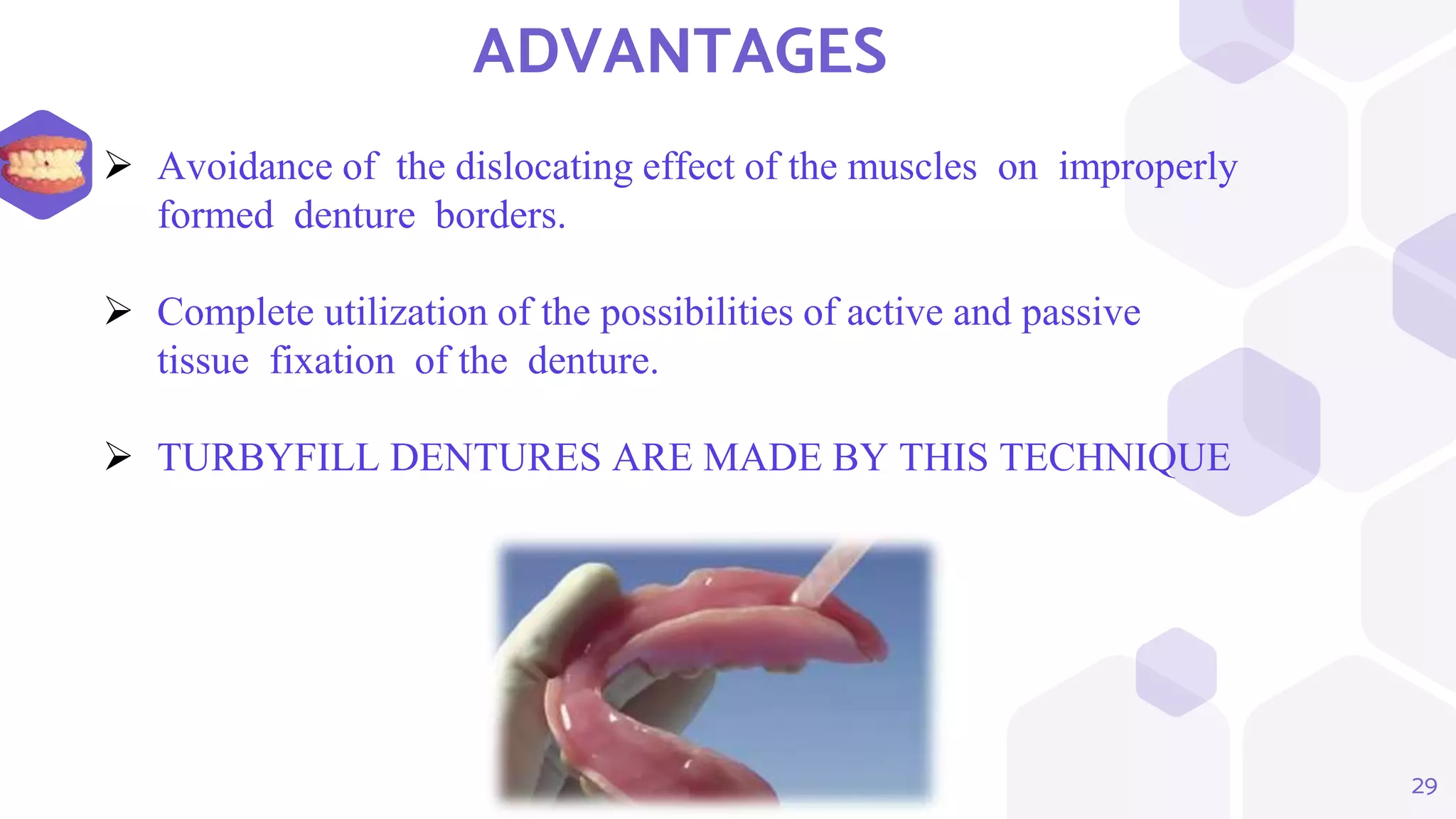 ADVANTAGES

➢ Avoidance of the dislocating effect of the muscles on improperly formed denture borders.

➢ Complete utilization of the possibilities of active and passive tissue fixation of the denture.

➢ TURBYFILL DENTURES ARE MADE BY THIS TECHNIQUE

29